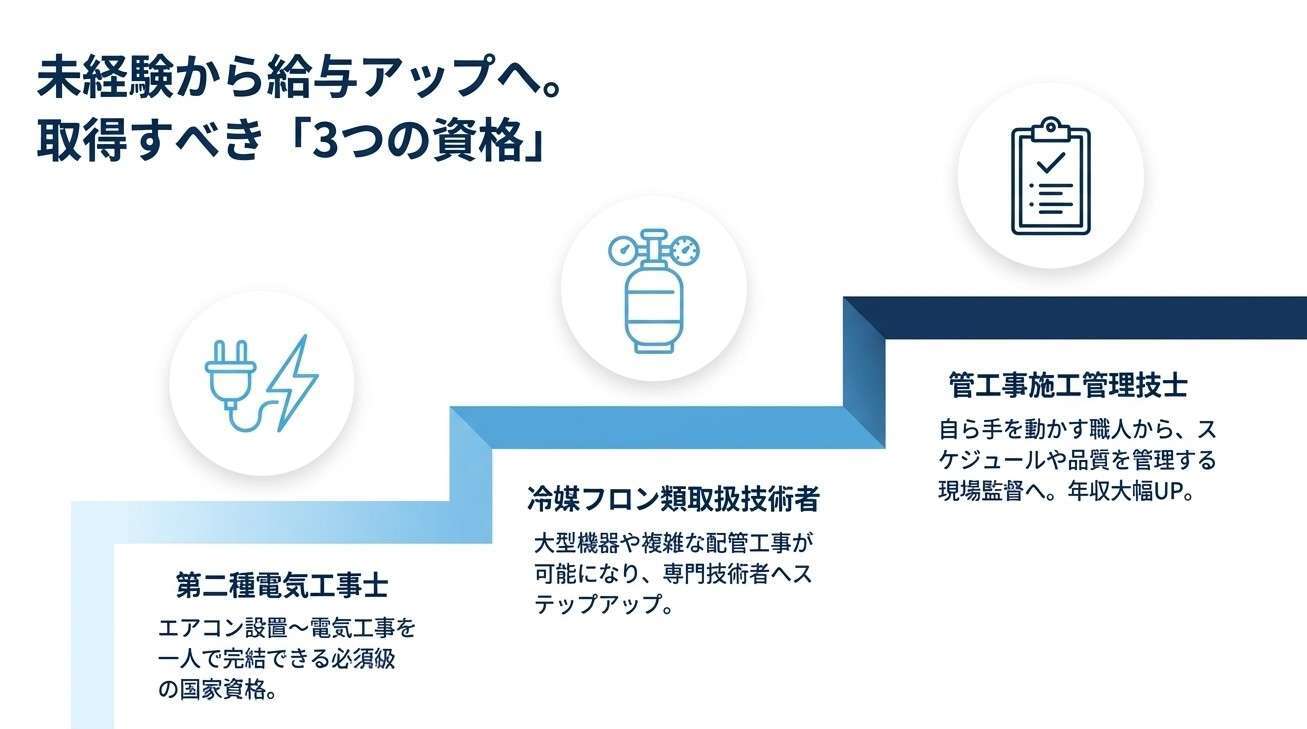 未経験から給与アップへ。
取得すべき「3つの資格」

第二種電気工事士
エアコン設置〜電気工事を一人で完結できる必須級の国家資格。

冷媒フロン類取扱技術者
大型機器や複雑な配管工事が可能になり、専門技術者へステップアップ。

管工事施工管理技士
自ら手を動かす職人から、スケジュールや品質を管理する現場監督へ。年収大幅UP。